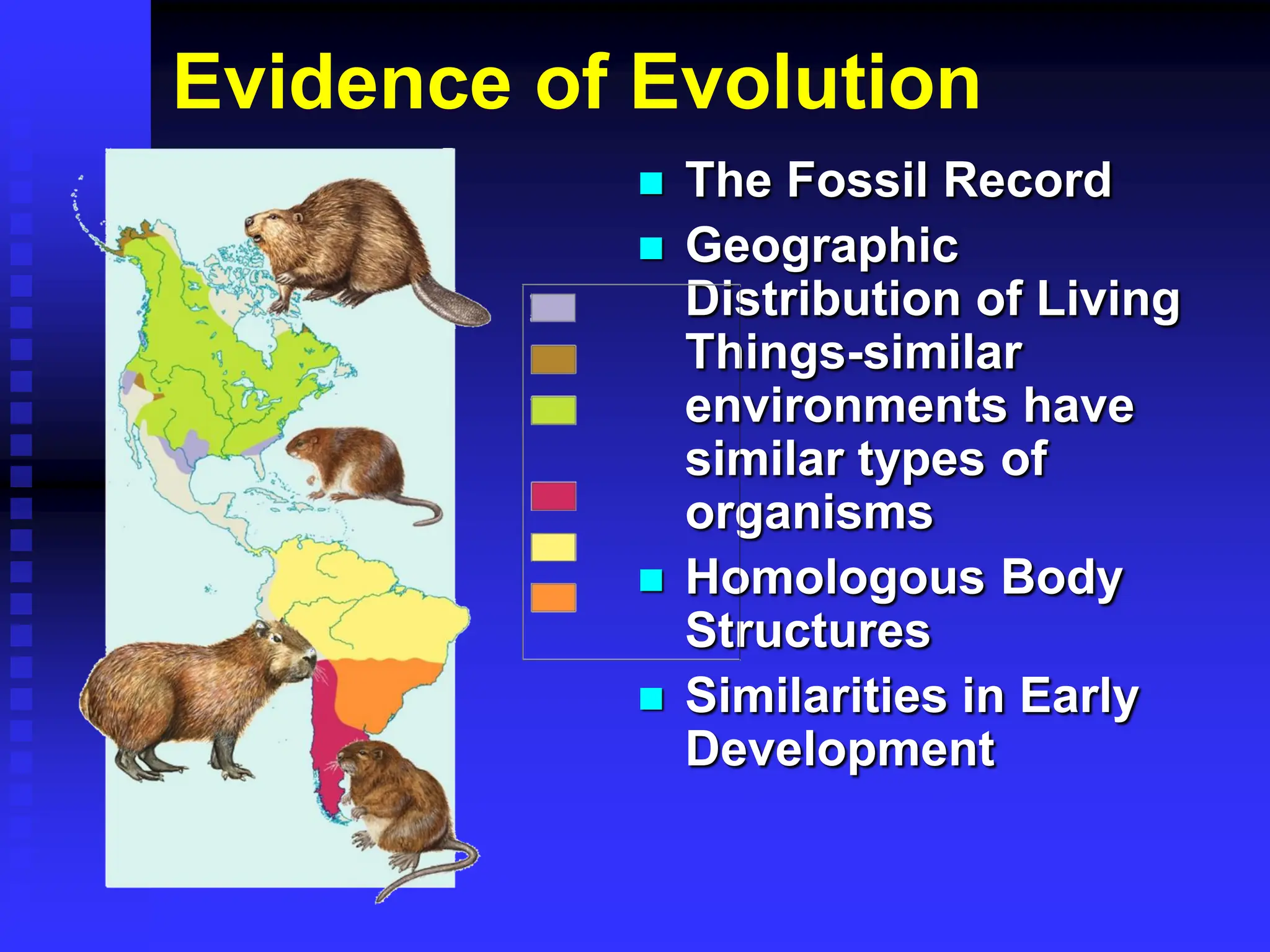 Evidence of Evolution

The Fossil Record

Geographic Distribution of Living Things-similar environments have similar types of organisms

Homologous Body Structures

Similarities in Early Development